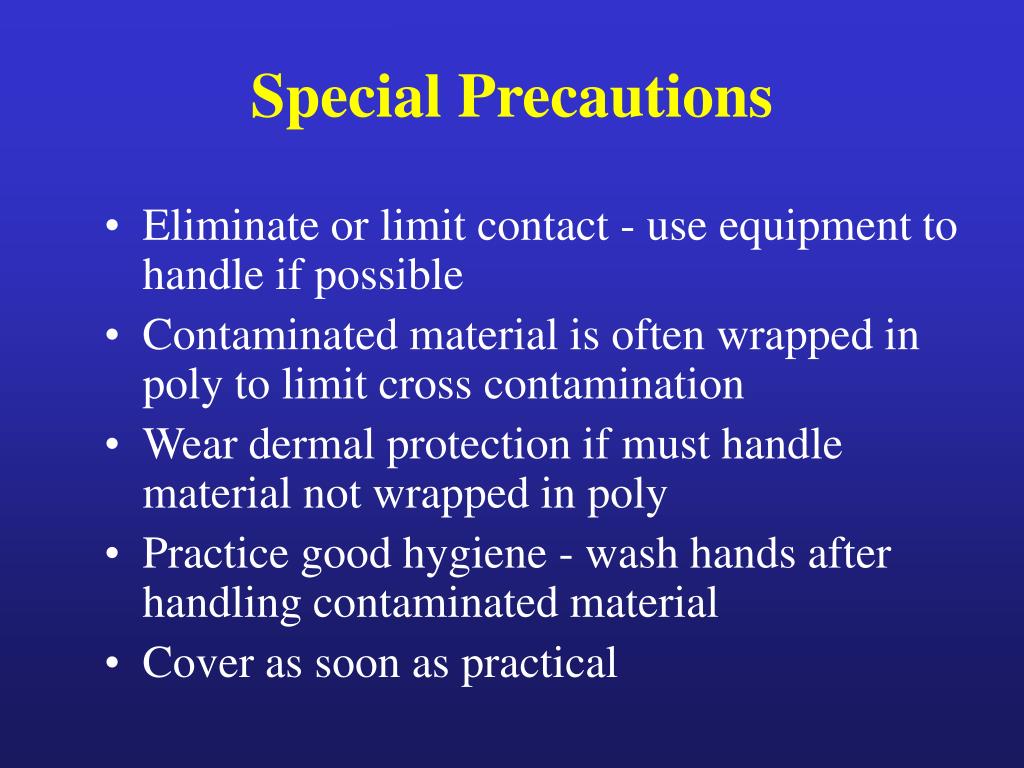 Special Precautions

• Eliminate or limit contact - use equipment to handle if possible
• Contaminated material is often wrapped in poly to limit cross contamination
• Wear dermal protection if must handle material not wrapped in poly
• Practice good hygiene - wash hands after handling contaminated material
• Cover as soon as practical